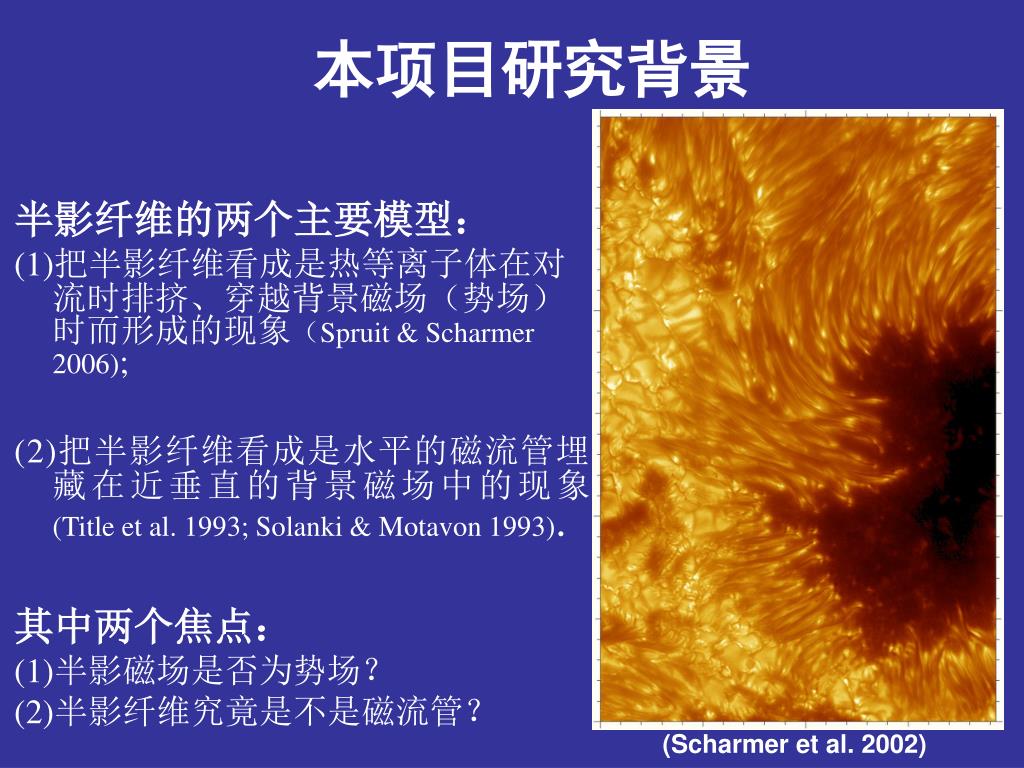 本项目研究背景

半影纤维的两个主要模型：

(1)把半影纤维看成是热等离子体在对流时排挤、穿越背景磁场（势场）时而形成的现象（Spruit & Scharmer 2006);

(2)把半影纤维看成是水平的磁流管埋藏在近垂直的背景磁场中的现象 (Title et al. 1993; Solanki & Motavon 1993).

其中两个焦点：

(1)半影磁场是否为势场？

(2)半影纤维究竟是不是磁流管？

(Scharmer et al. 2002)